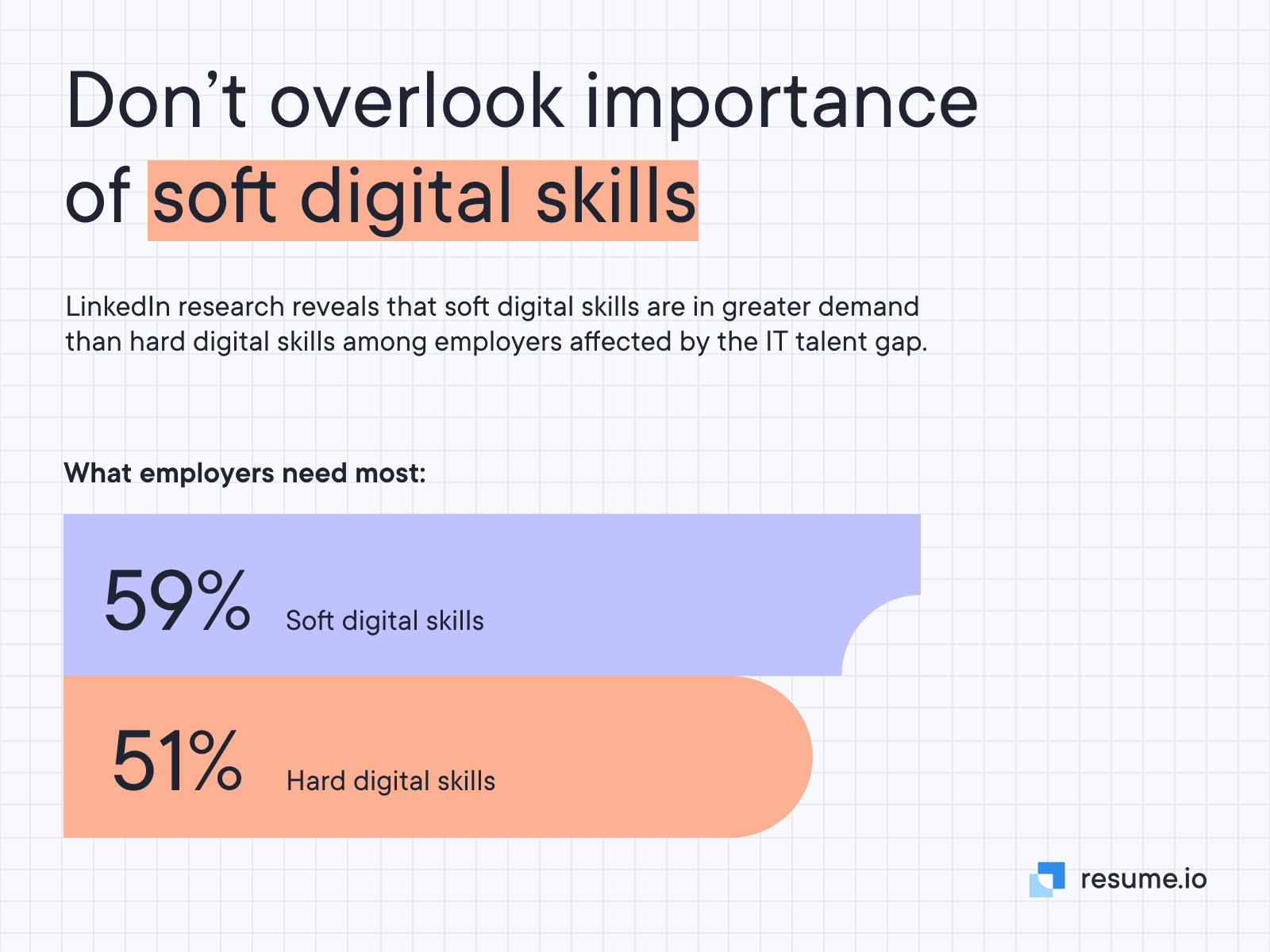 Don’t overlook importance of soft digital skills

LinkedIn research reveals that soft digital skills are in greater demand than hard digital skills among employers affected by the IT talent gap.

What employers need most:

59% Soft digital skills

51% Hard digital skills

resume.io